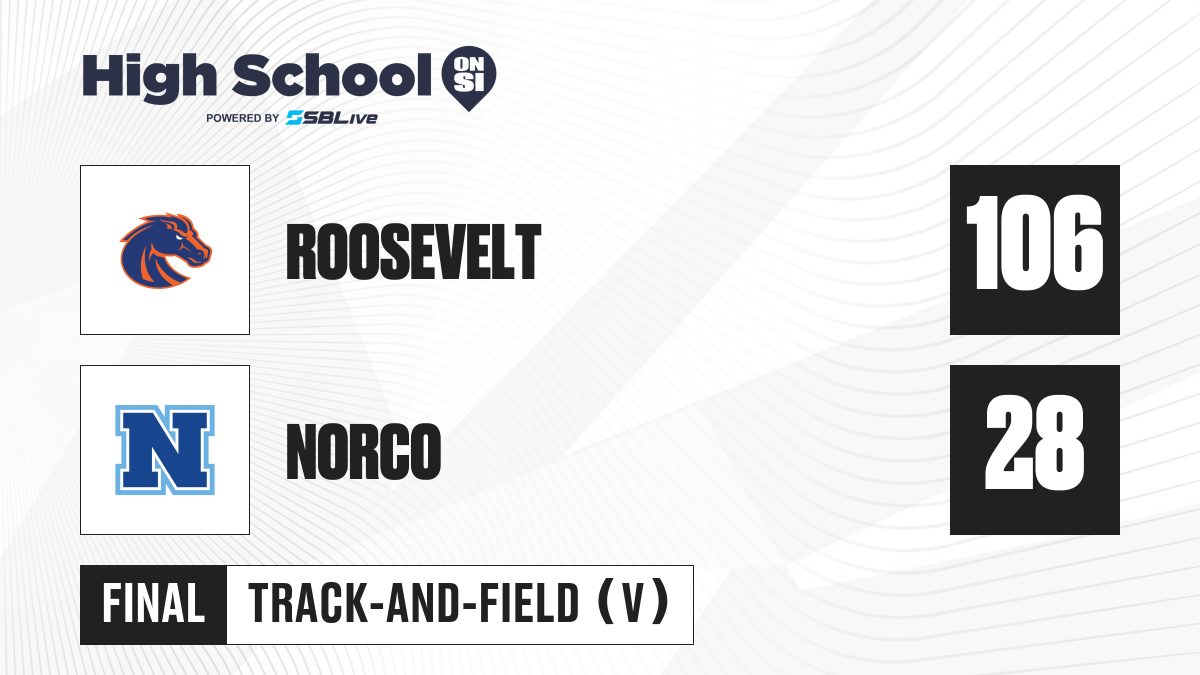 High School ON SI
POWERED BY SBLive

ROOSEVELT

106

N

NORCO

28

FINAL

TRACK-AND-FIELD (V)